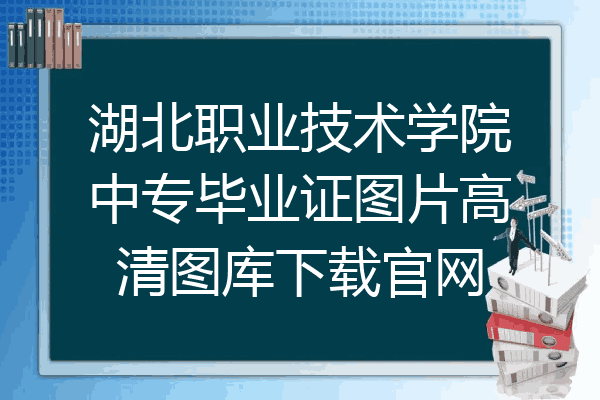 湖北职业技术学院中专毕业证图片高清图库下载官网